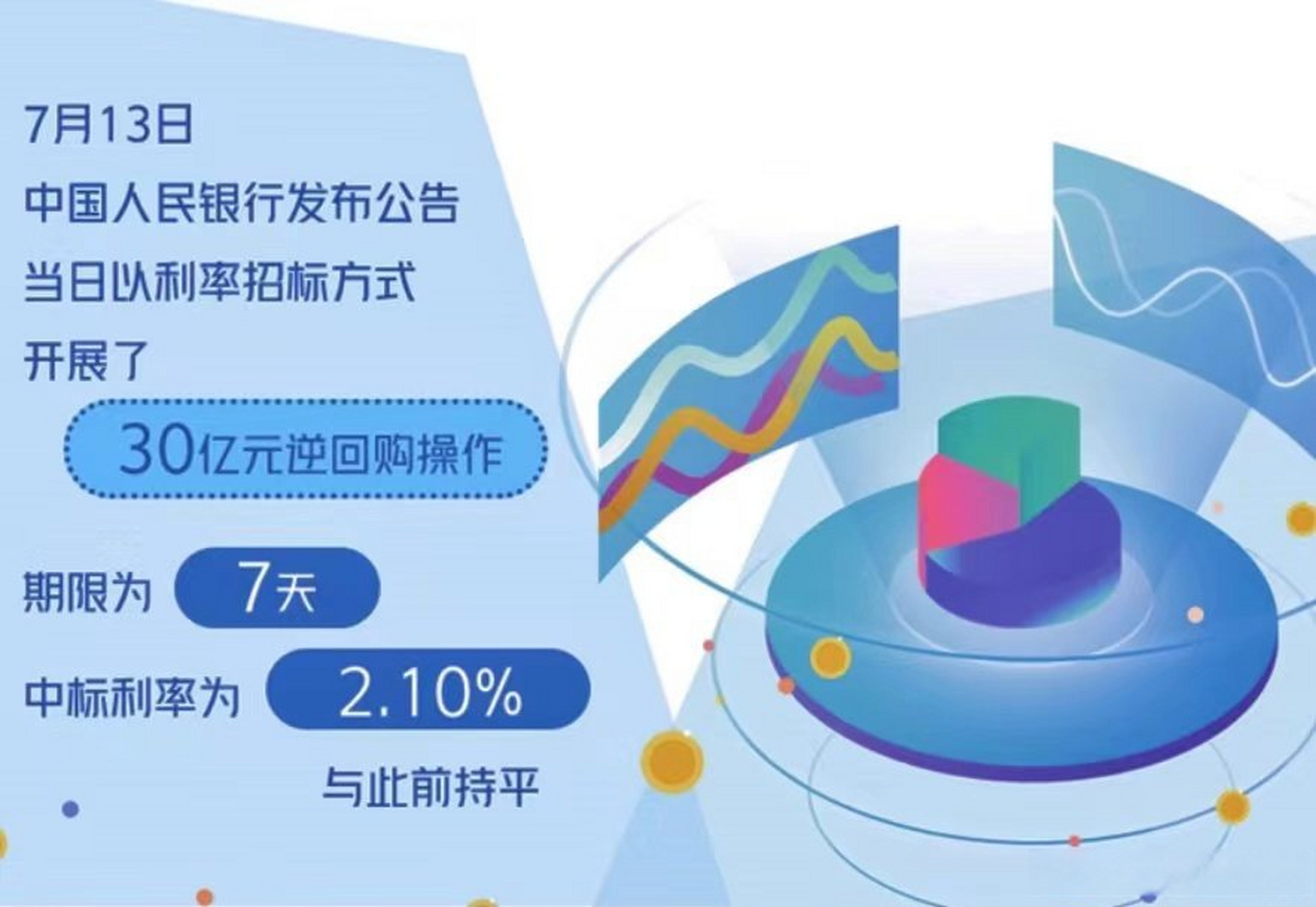 7月13日
中国人民银行发布公告
当日以利率招标方式
开展了
30亿元逆回购操作
期限为 7天
中标利率为 2.10%
与此前持平